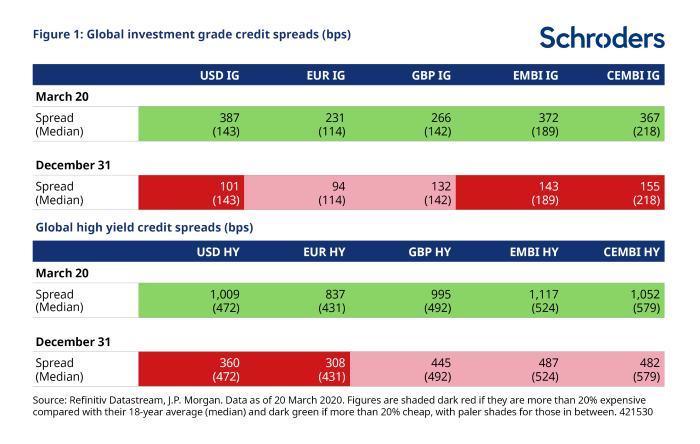 Figure 1: Global investment grade credit spreads (bps)

Schroders

| | USD IG | EUR IG | GBP IG | EMBI IG | CEMBI IG |
|---|---|---|---|---|---|
| **March 20** | | | | | |
| Spread (Median) | 387 (143) | 231 (114) | 266 (142) | 372 (189) | 367 (218) |
| **December 31** | | | | | |
| Spread (Median) | 101 (143) | 94 (114) | 132 (142) | 143 (189) | 155 (218) |

Global high yield credit spreads (bps)

| | USD HY | EUR HY | GBP HY | EMBI HY | CEMBI HY |
|---|---|---|---|---|---|
| **March 20** | | | | | |
| Spread (Median) | 1,009 (472) | 837 (431) | 995 (492) | 1,117 (524) | 1,052 (579) |
| **December 31** | | | | | |
| Spread (Median) | 360 (472) | 308 (431) | 445 (492) | 487 (524) | 482 (579) |

Source: Refinitiv Datastream, J.P. Morgan. Data as of 20 March 2020. Figures are shaded dark red if they are more than 20% expensive compared with their 18-year average (median) and dark green if more than 20% cheap, with paler shades for those in between. 421530